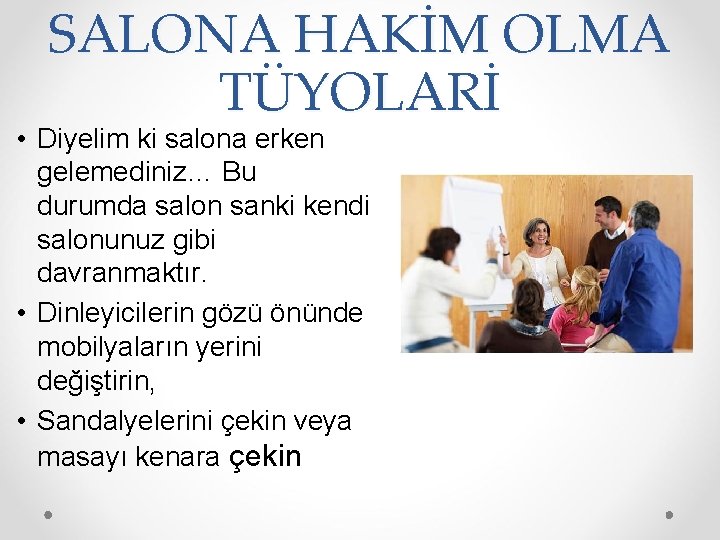 SALONA HAKİM OLMA TÜYOLARİ

• Diyelim ki salona erken gelemediniz… Bu durumda salon sanki kendi salonunuz gibi davranmaktır.
• Dinleyicilerin gözü önünde mobilyaların yerini değiştirin,
• Sandalyelerini çekin veya masayı kenara çekin